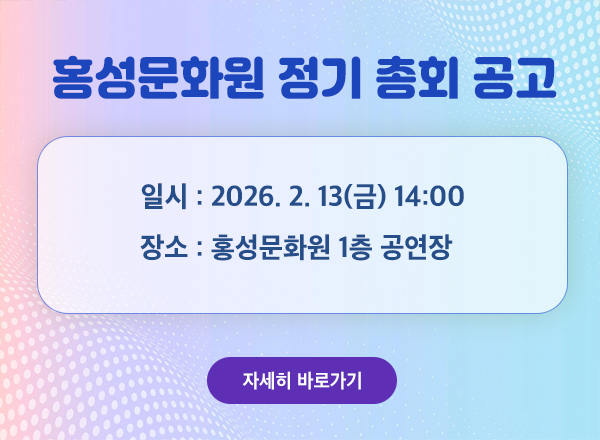 홍성문화원 정기 총회 공고

일시 : 2026. 2. 13(금) 14:00

장소 : 홍성문화원 1층 공연장

자세히 바로가기